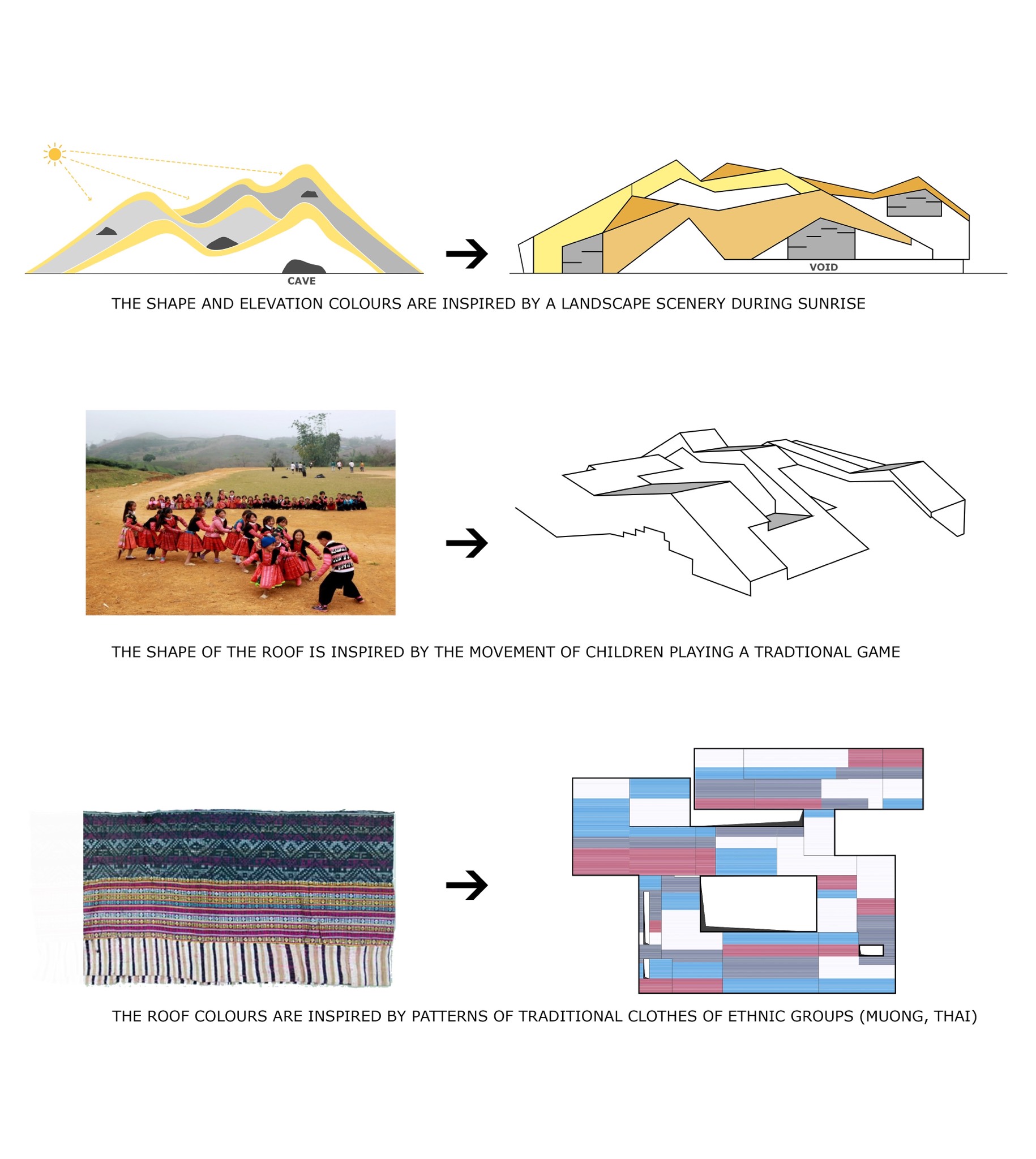 CAVE

VOID

THE SHAPE AND ELEVATION COLOURS ARE INSPIRED BY A LANDSCAPE SCENERY DURING SUNRISE

THE SHAPE OF THE ROOF IS INSPIRED BY THE MOVEMENT OF CHILDREN PLAYING A TRADTIONAL GAME

THE ROOF COLOURS ARE INSPIRED BY PATTERNS OF TRADITIONAL CLOTHES OF ETHNIC GROUPS (MUONG, THAI)